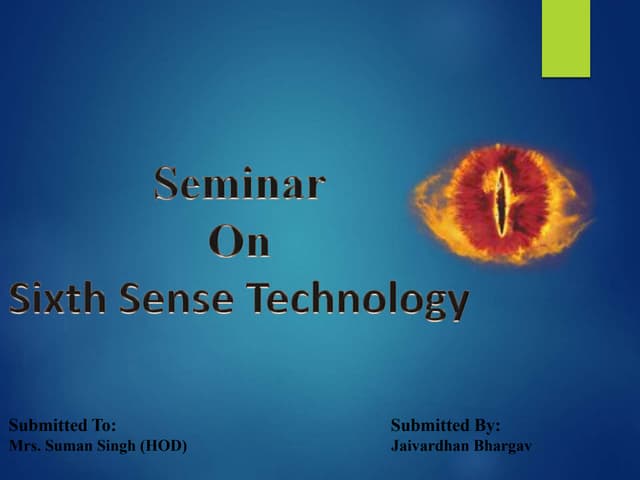 Seminar
On
Sixth Sense Technology

Submitted To:
Mrs. Suman Singh (HOD)

Submitted By:
Jaivardhan Bhargav